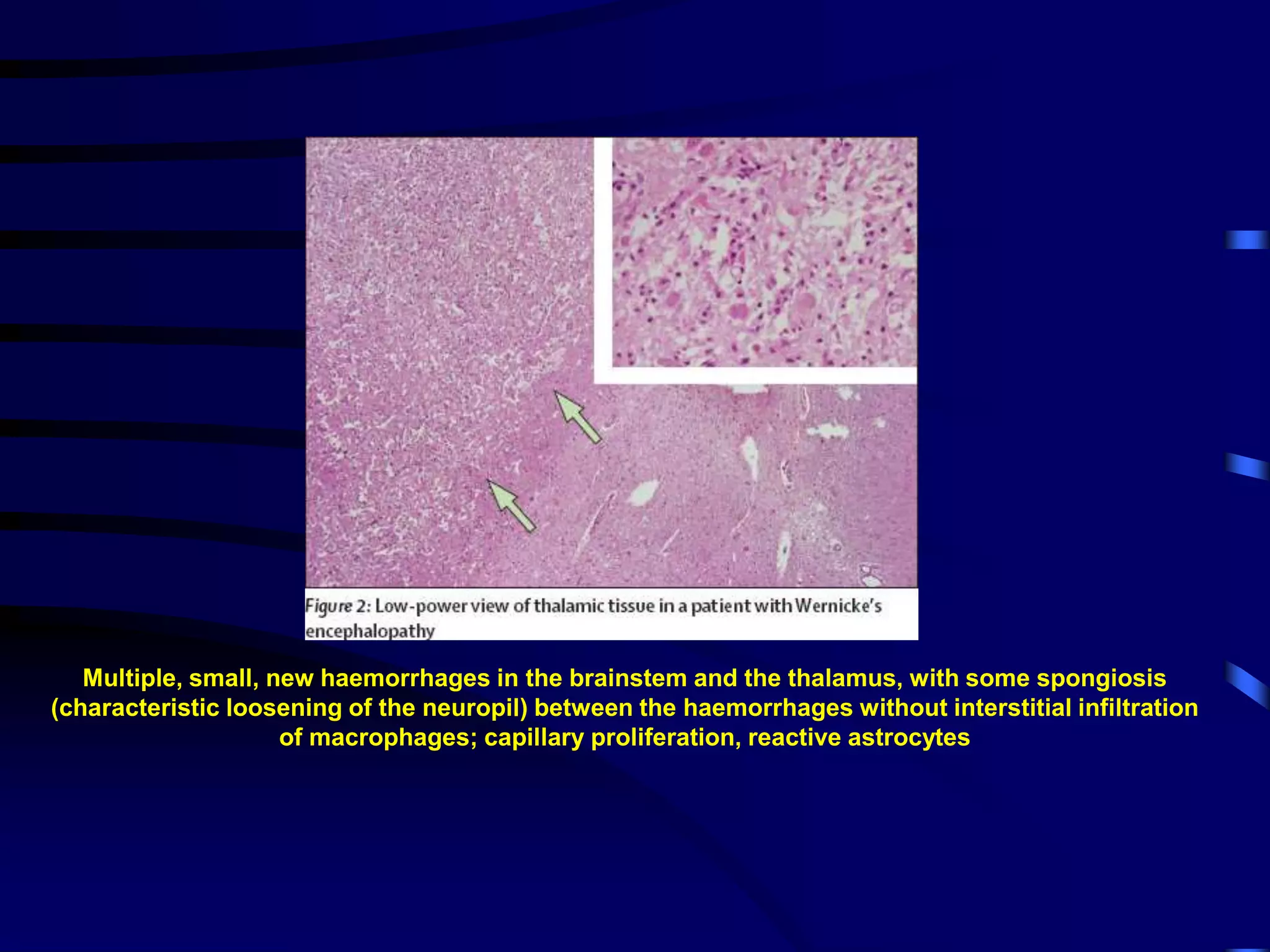 Figure 2: Low-power view of thalamic tissue in a patient with Wernicke's encephalopathy

Multiple, small, new haemorrhages in the brainstem and the thalamus, with some spongiosis (characteristic loosening of the neuropil) between the haemorrhages without interstitial infiltration of macrophages; capillary proliferation, reactive astrocytes